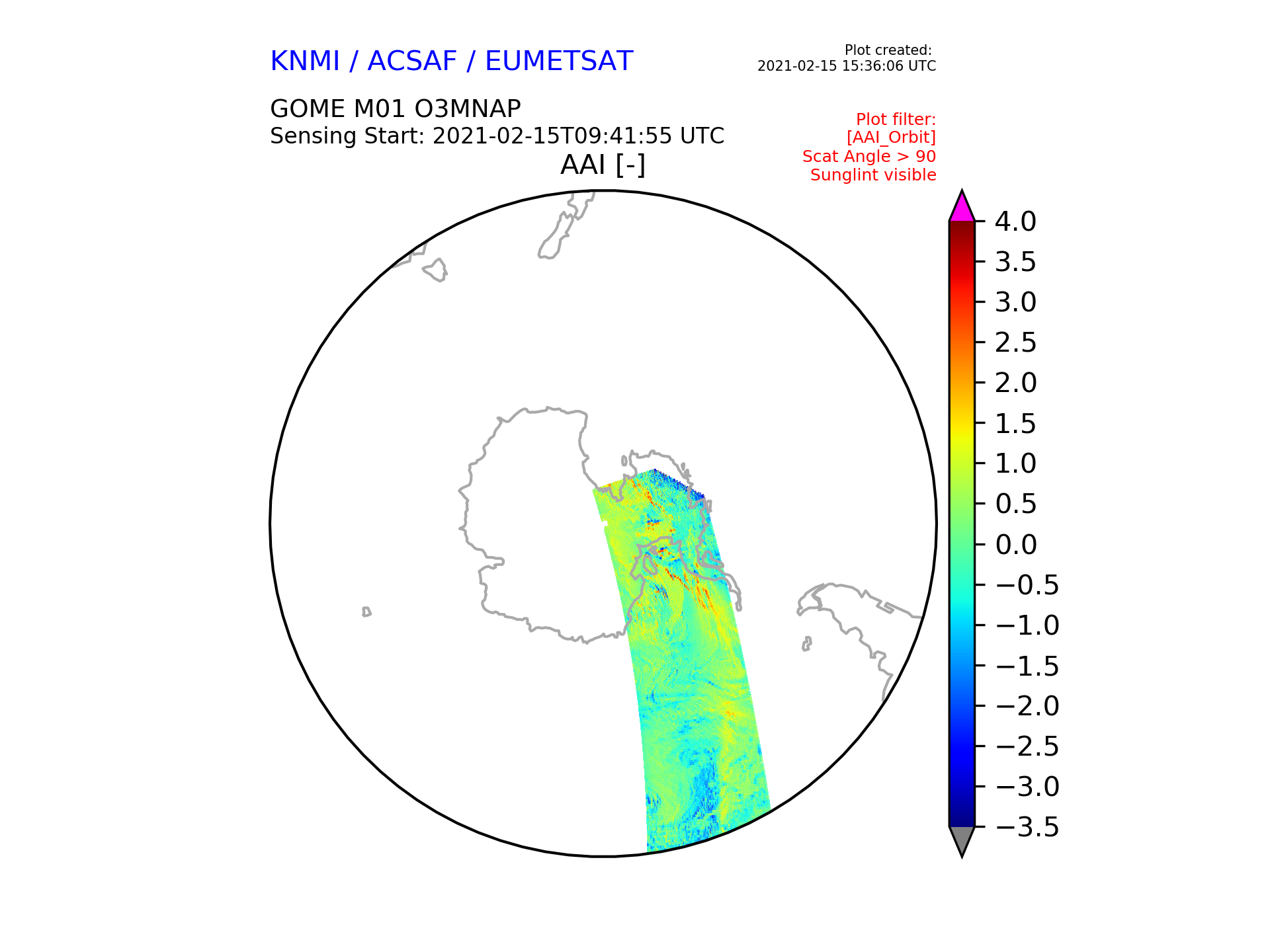 KNMI / ACSAF / EUMETSAT

Plot created:
2021-02-15 15:36:06 UTC

GOME M01 O3MNAP
Sensing Start: 2021-02-15T09:41:55 UTC

Plot filter:
[AAI_Orbit]
Scat Angle > 90
Sunglint visible

AAI [-]

4.0
3.5
3.0
2.5
2.0
1.5
1.0
0.5
0.0
−0.5
−1.0
−1.5
−2.0
−2.5
−3.0
−3.5